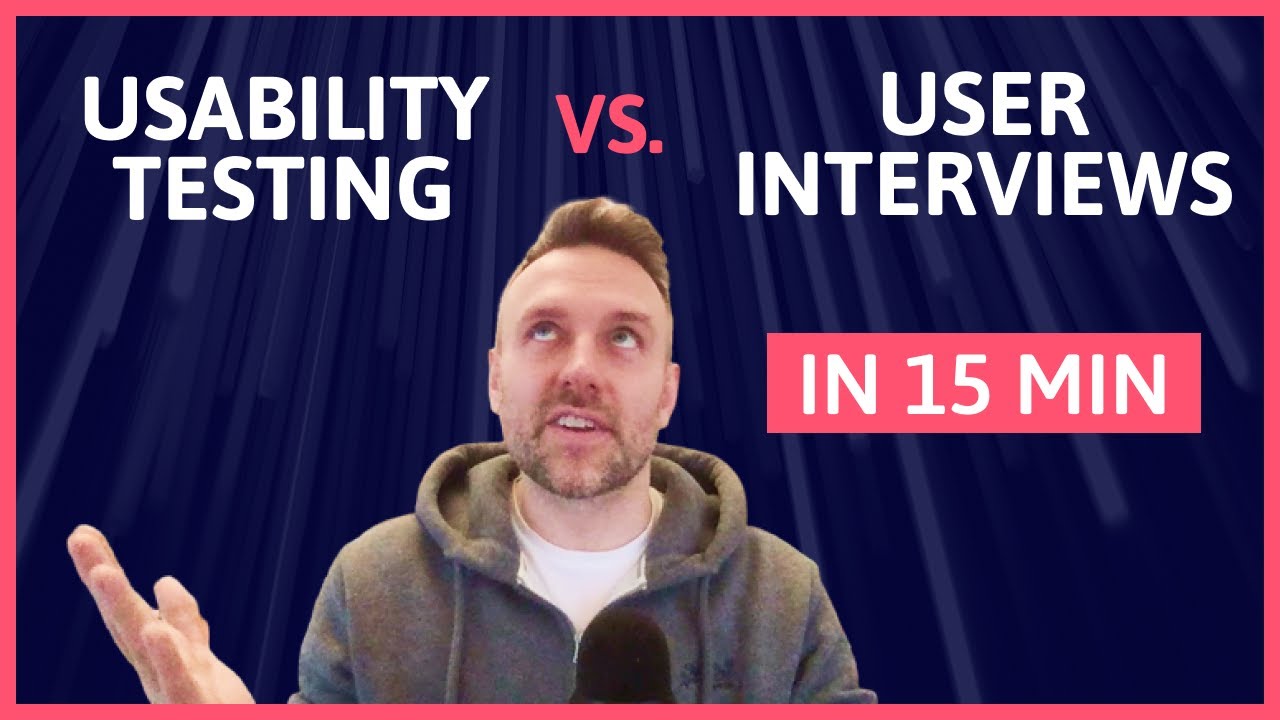 USABILITY TESTING

VS.

USER INTERVIEWS

IN 15 MIN